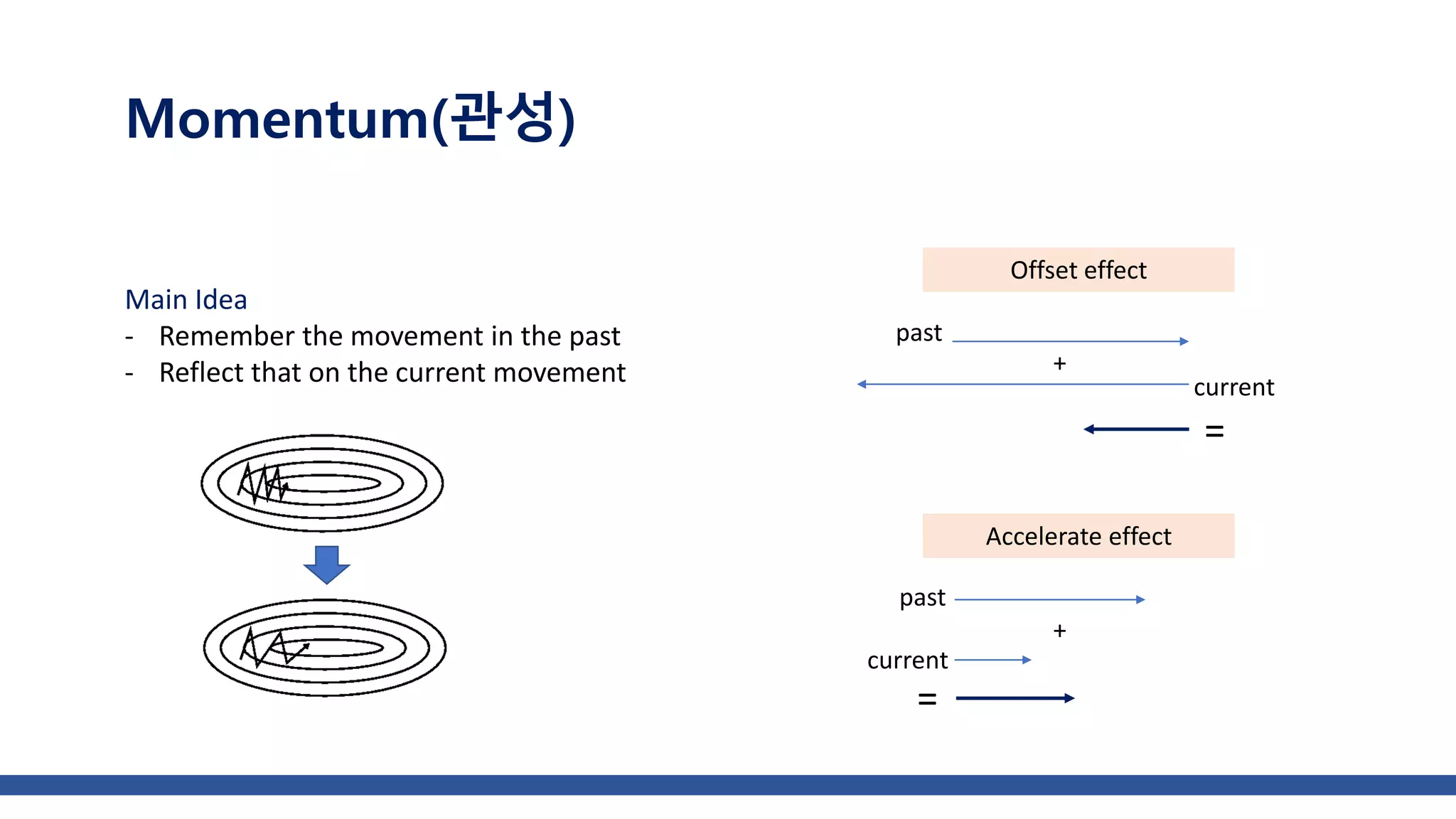 Momentum(관성)

Main Idea
- Remember the movement in the past
- Reflect that on the current movement

Offset effect

past

+

current

=

Accelerate effect

past

+

current

=